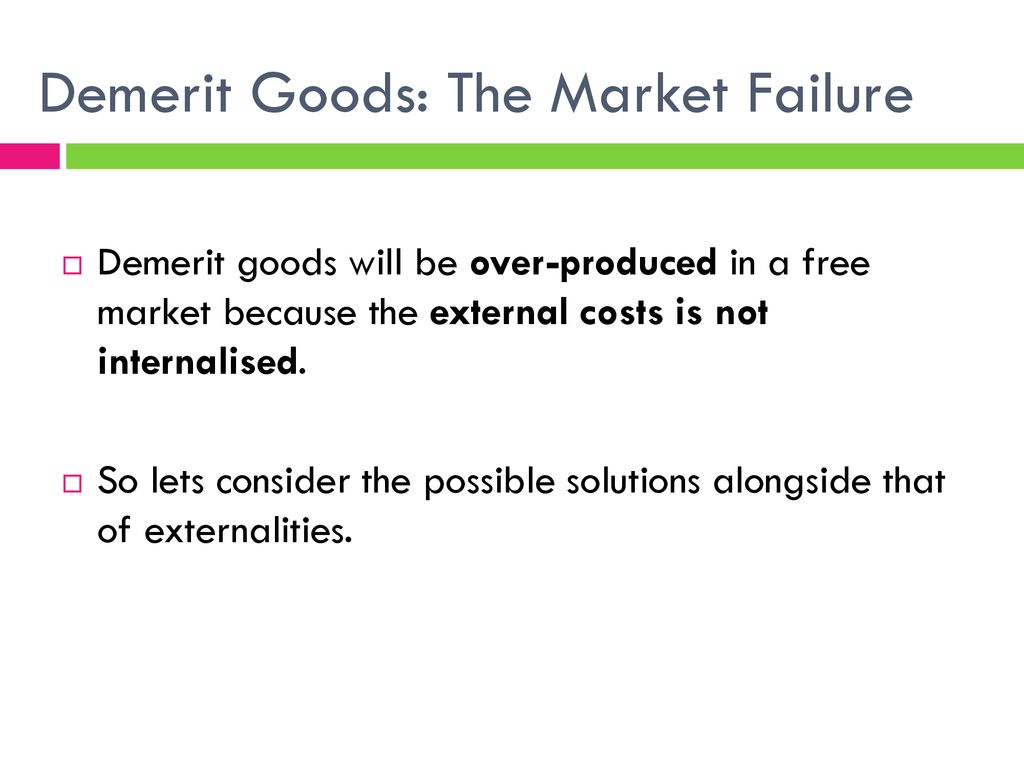 Demerit Goods: The Market Failure

Demerit goods will be over-produced in a free market because the external costs is not internalised.

So lets consider the possible solutions alongside that of externalities.